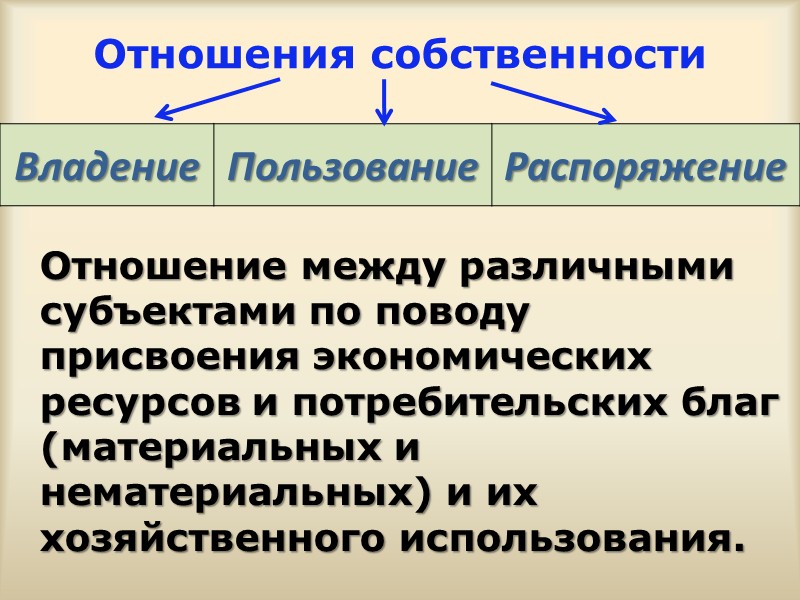 Отношения собственности

| Владение | Пользование | Распоряжение |
|---|---|---|

Отношение между различными субъектами по поводу присвоения экономических ресурсов и потребительских благ (материальных и нематериальных) и их хозяйственного использования.